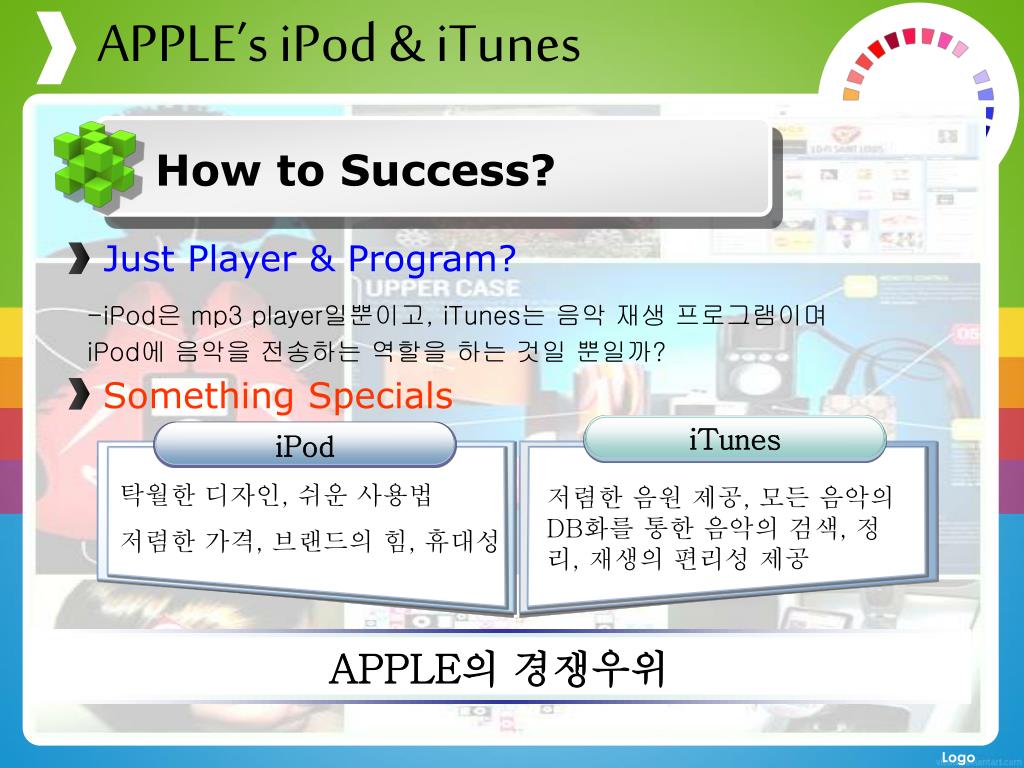 APPLE's iPod & iTunes

How to Success?

Just Player & Program?

-iPod은 mp3 player일뿐이고, iTunes는 음악 재생 프로그램이며 iPod에 음악을 전송하는 역할을 하는 것일 뿐일까?

Something Specials

iPod

탁월한 디자인, 쉬운 사용법

저렴한 가격, 브랜드의 힘, 휴대성

iTunes

저렴한 음원 제공, 모든 음악의 DB화를 통한 음악의 검색, 정리, 재생의 편리성 제공

APPLE의 경쟁우위

Logo